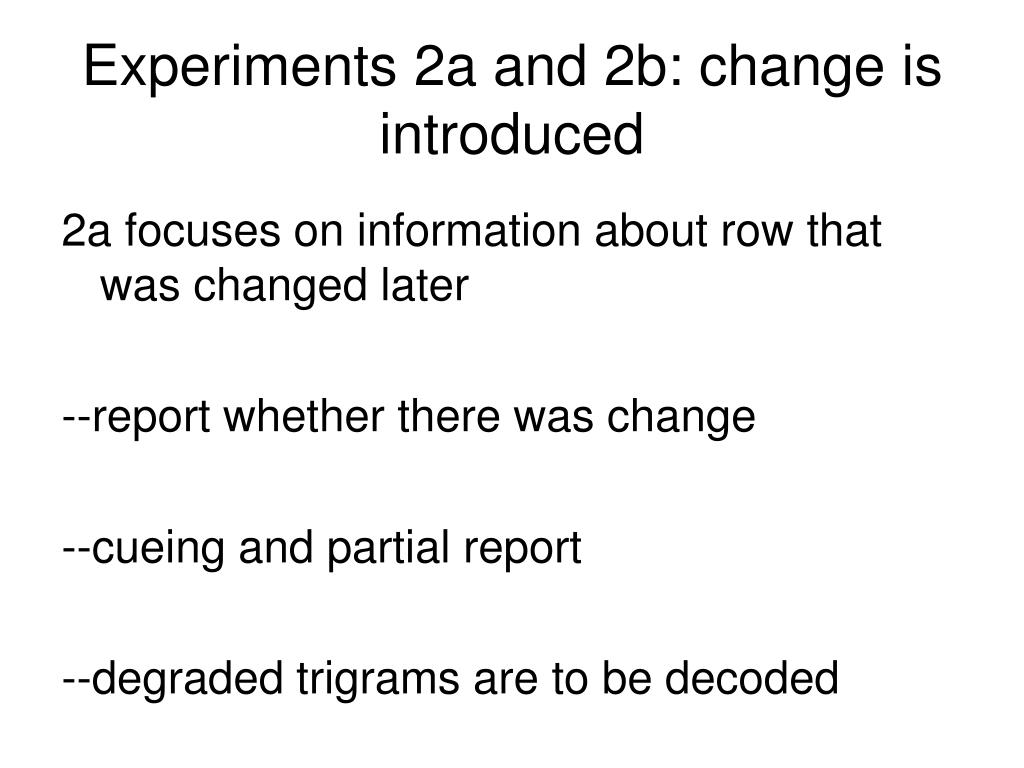 Experiments 2a and 2b: change is introduced

2a focuses on information about row that was changed later

--report whether there was change

--cueing and partial report

--degraded trigrams are to be decoded